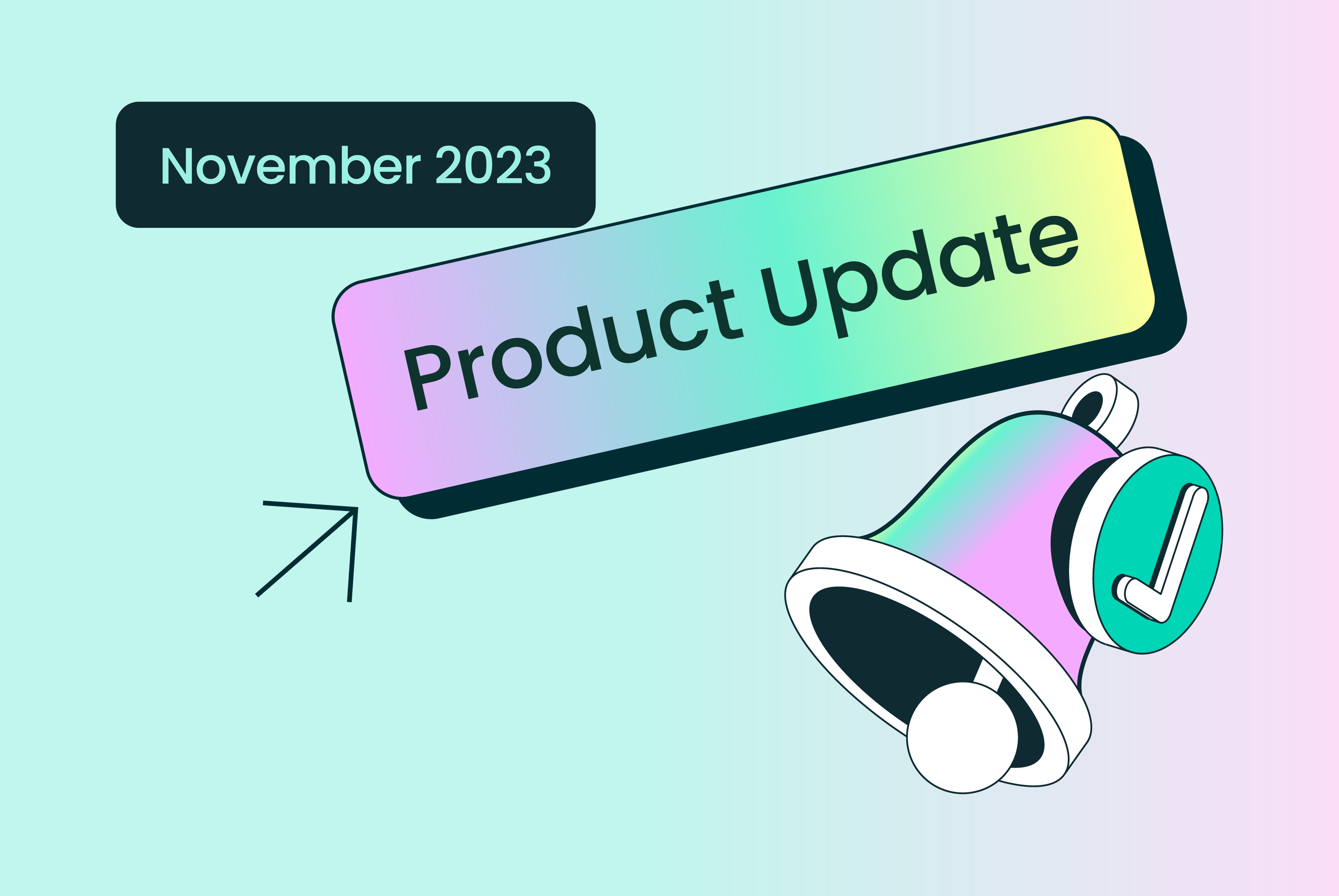 November 2023

Product Update